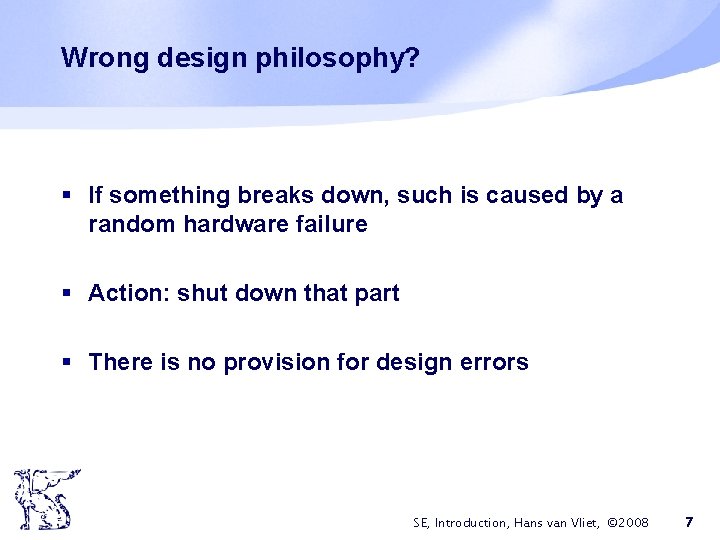 Wrong design philosophy?

▪ If something breaks down, such is caused by a random hardware failure

▪ Action: shut down that part

▪ There is no provision for design errors

SE, Introduction, Hans van Vliet, ©2008 7